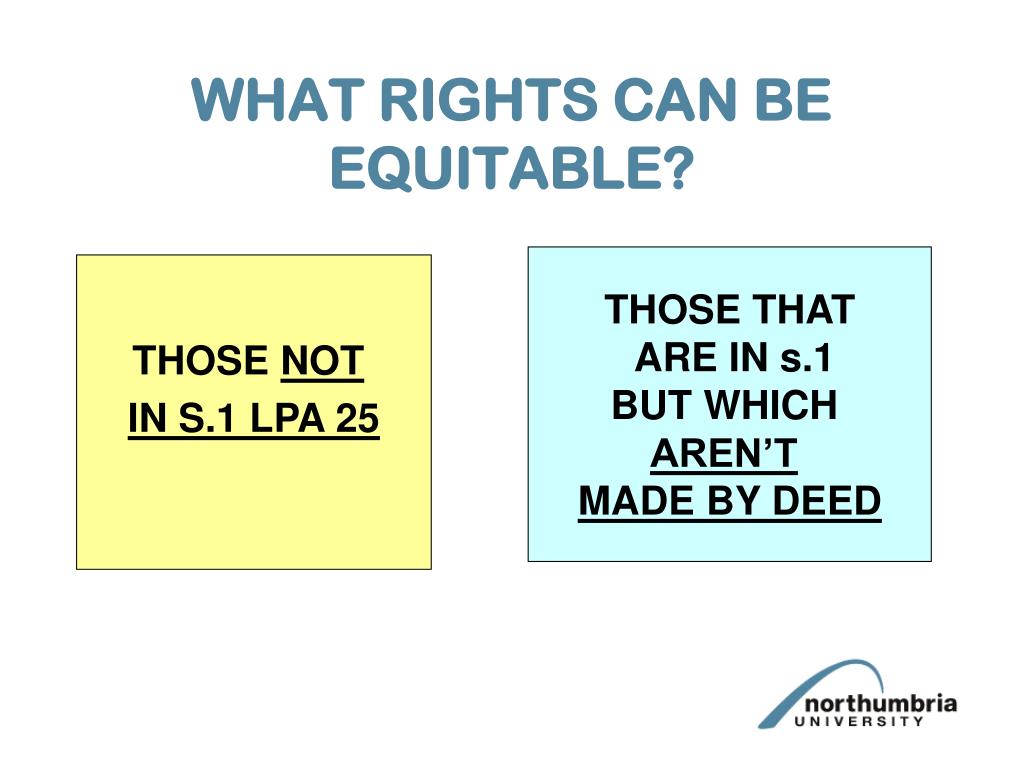 WHAT RIGHTS CAN BE EQUITABLE?

THOSE NOT IN S.1 LPA 25

THOSE THAT ARE IN s.1 BUT WHICH AREN'T MADE BY DEED

northumbria UNIVERSITY